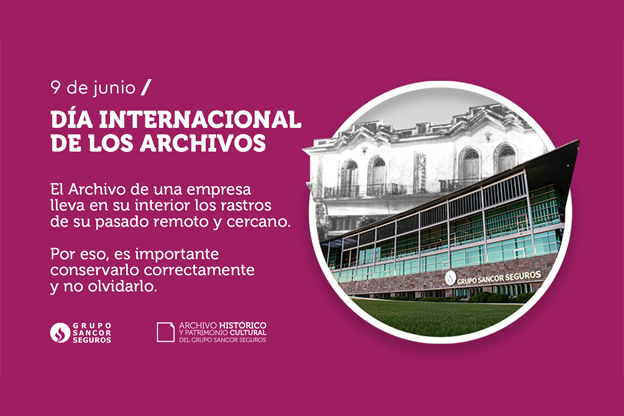 9 de junio /

DÍA INTERNACIONAL DE LOS ARCHIVOS

El Archivo de una empresa lleva en su interior los rastros de su pasado remoto y cercano.

Por eso, es importante conservarlo correctamente y no olvidarlo.

GRUPO SANCOR SEGUROS

GRUPO SANCOR SEGUROS

ARCHIVO HISTÓRICO Y PATRIMONIO CULTURAL DEL GRUPO SANCOR SEGUROS